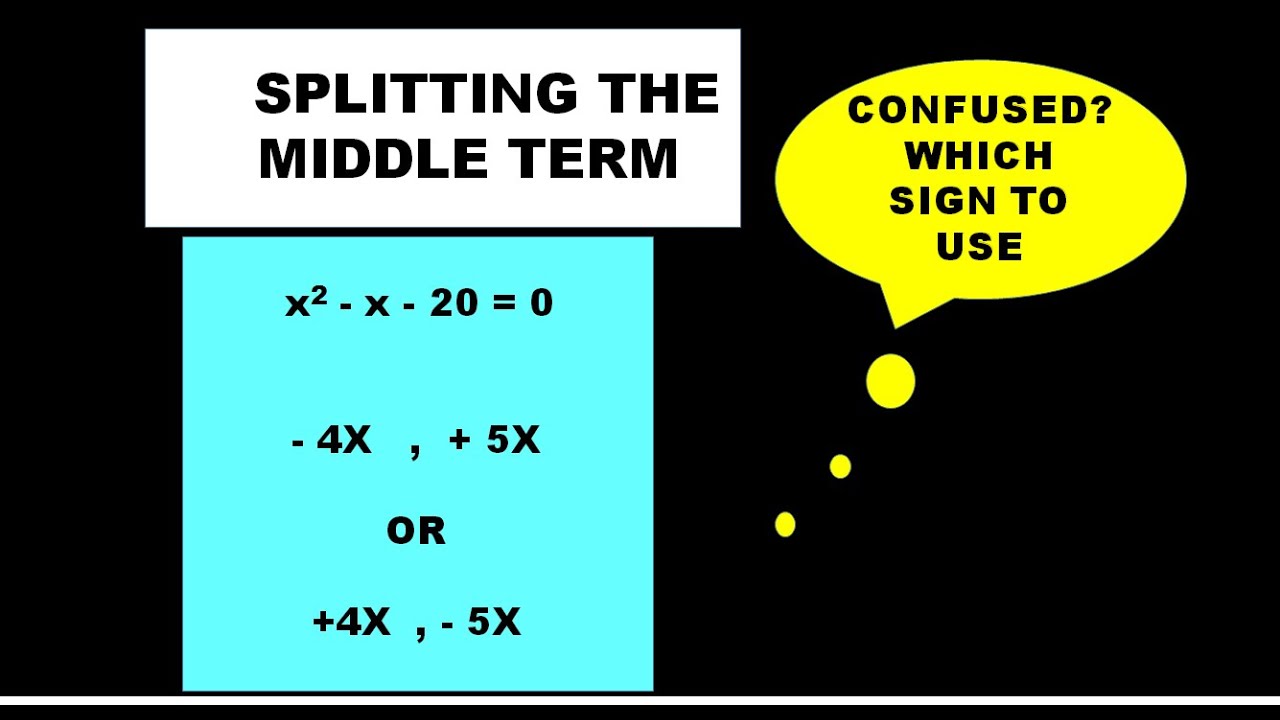 SPLITTING THE MIDDLE TERM

$x^2 - x - 20 = 0$

$- 4X$ , $+ 5X$

OR

$+4X$ , $- 5X$

CONFUSED? WHICH SIGN TO USE